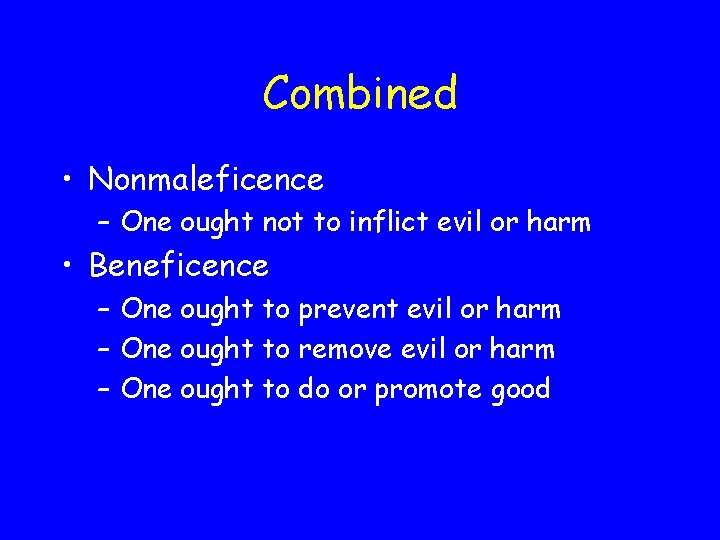 Combined

• Nonmaleficence
– One ought not to inflict evil or harm
• Beneficence
– One ought to prevent evil or harm
– One ought to remove evil or harm
– One ought to do or promote good